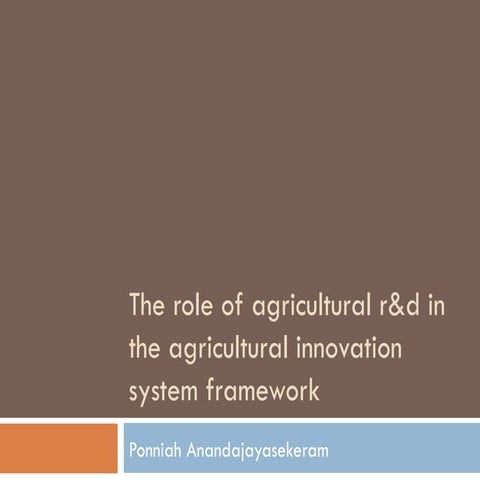 The role of agricultural r&d in the agricultural innovation system framework

Ponniah Anandajayasekeram